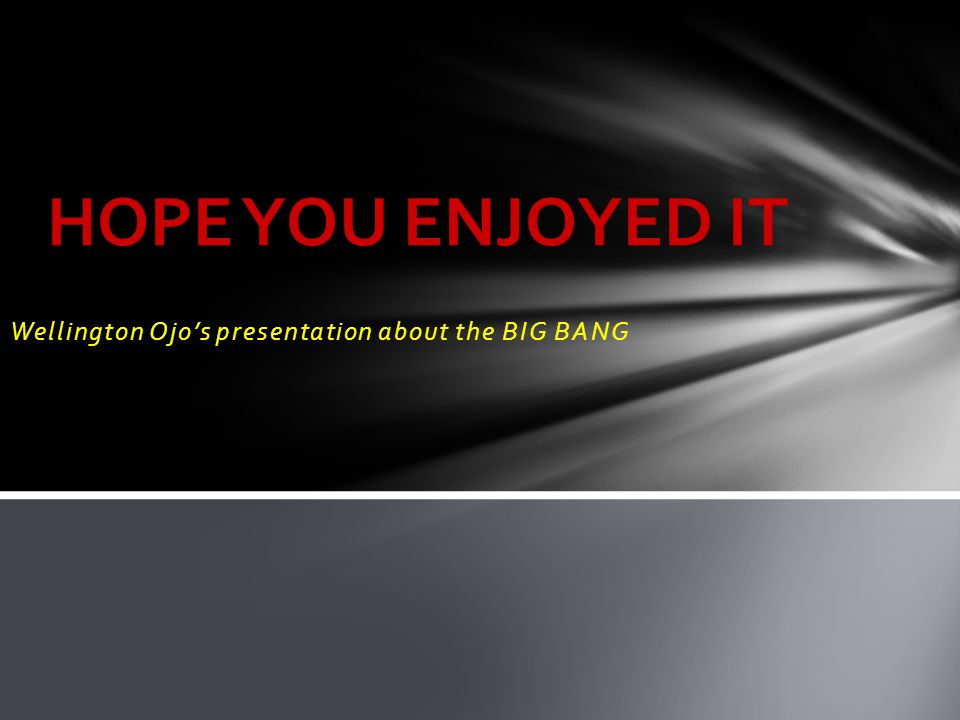 HOPE YOU ENJOYED IT

Wellington Ojo's presentation about the BIG BANG